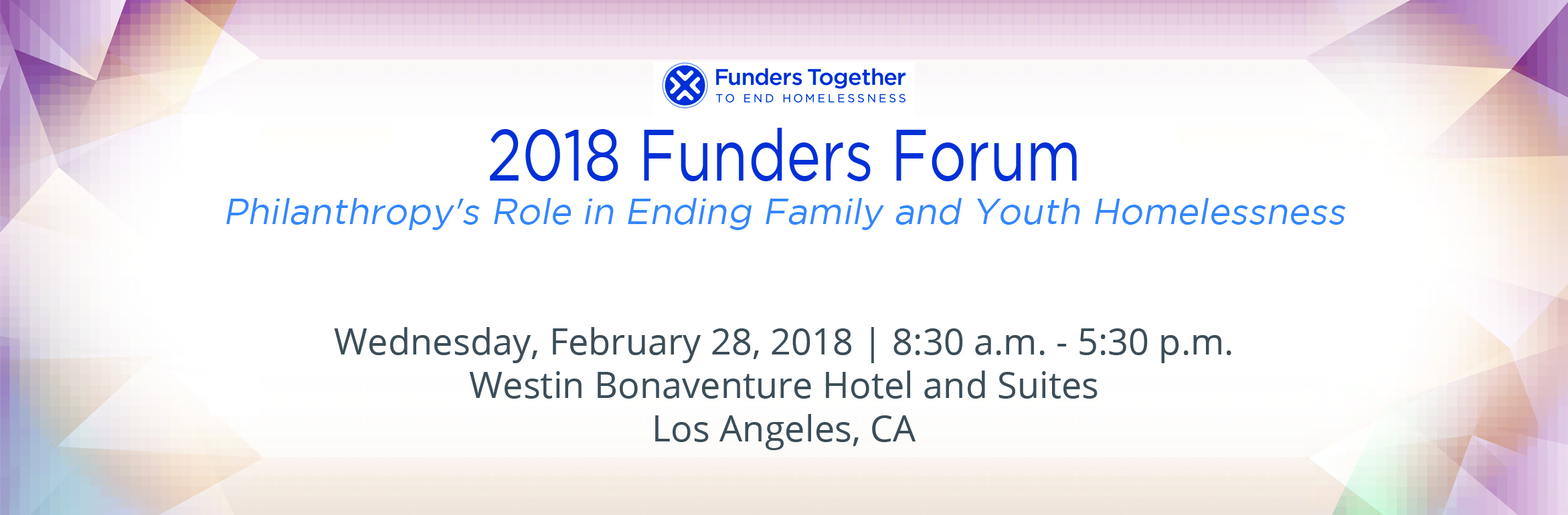 Funders Together
TO END HOMELESSNESS

2018 Funders Forum
Philanthropy's Role in Ending Family and Youth Homelessness

Wednesday, February 28, 2018 | 8:30 a.m. - 5:30 p.m.
Westin Bonaventure Hotel and Suites
Los Angeles, CA